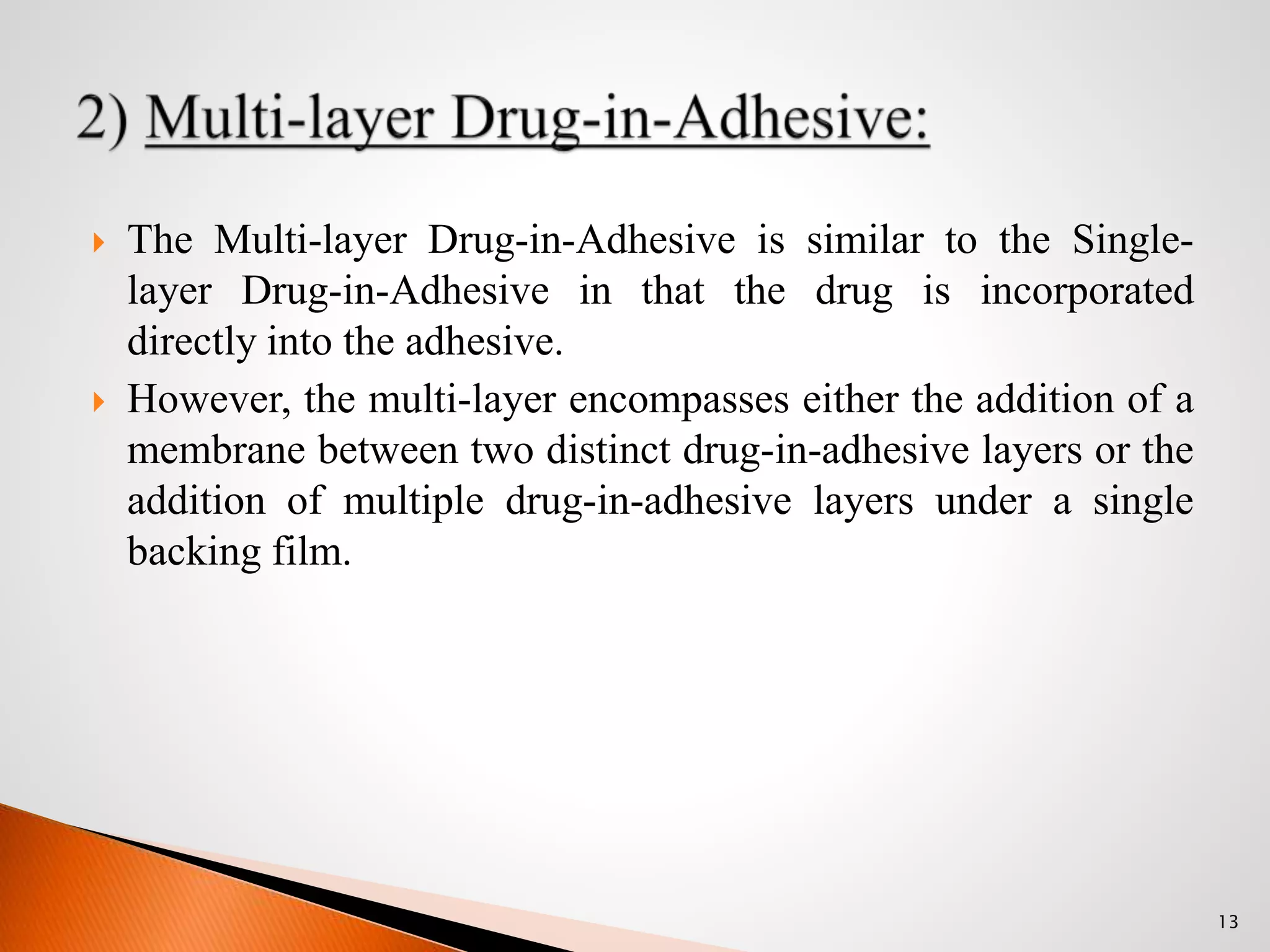 2) Multi-layer Drug-in-Adhesive:

The Multi-layer Drug-in-Adhesive is similar to the Single-layer Drug-in-Adhesive in that the drug is incorporated directly into the adhesive.

However, the multi-layer encompasses either the addition of a membrane between two distinct drug-in-adhesive layers or the addition of multiple drug-in-adhesive layers under a single backing film.

13